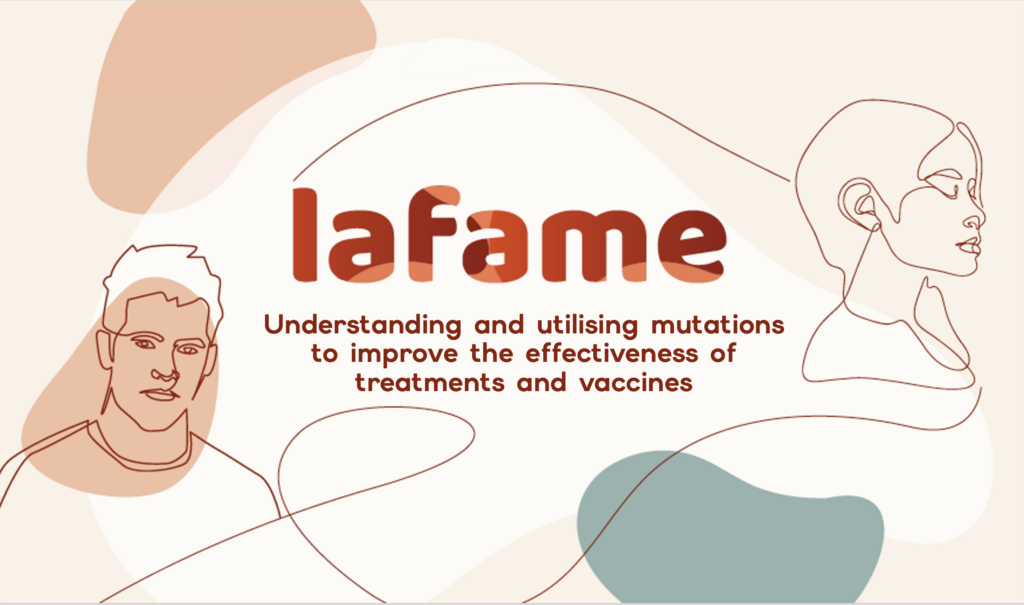 lafame

Understanding and utilising mutations to improve the effectiveness of treatments and vaccines